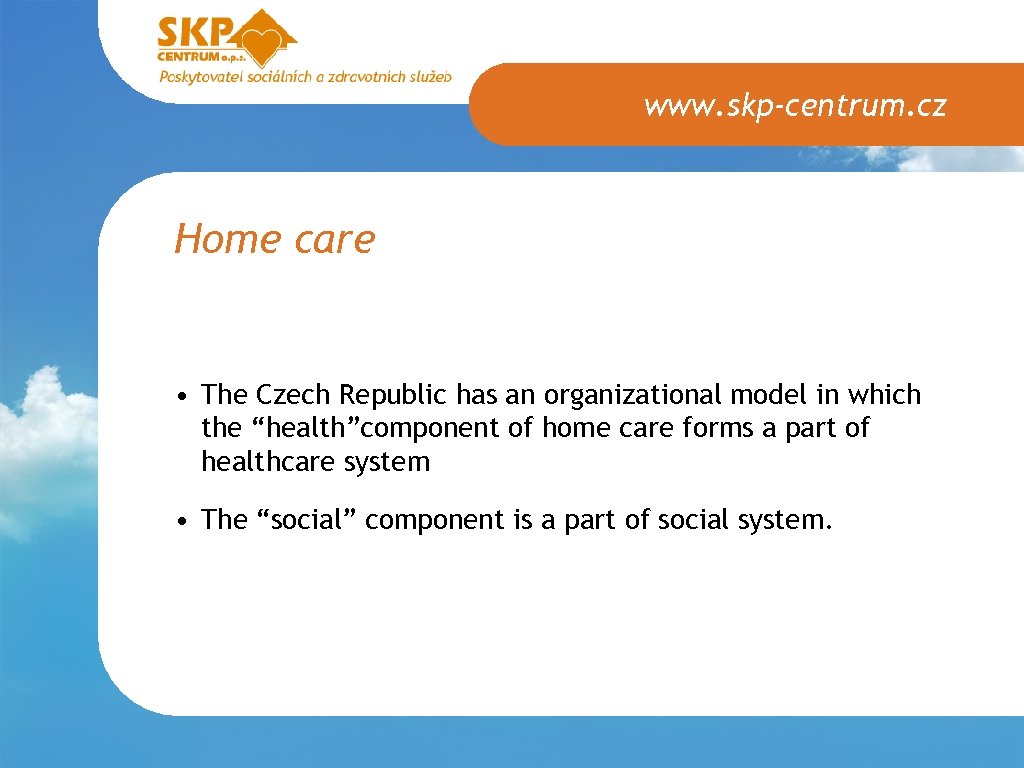 SKP CENTRUM o.p.s.
Poskytovatel sociálních a zdravotních služeb

www.skp-centrum.cz

Home care

• The Czech Republic has an organizational model in which the “health”component of home care forms a part of healthcare system

• The “social” component is a part of social system.